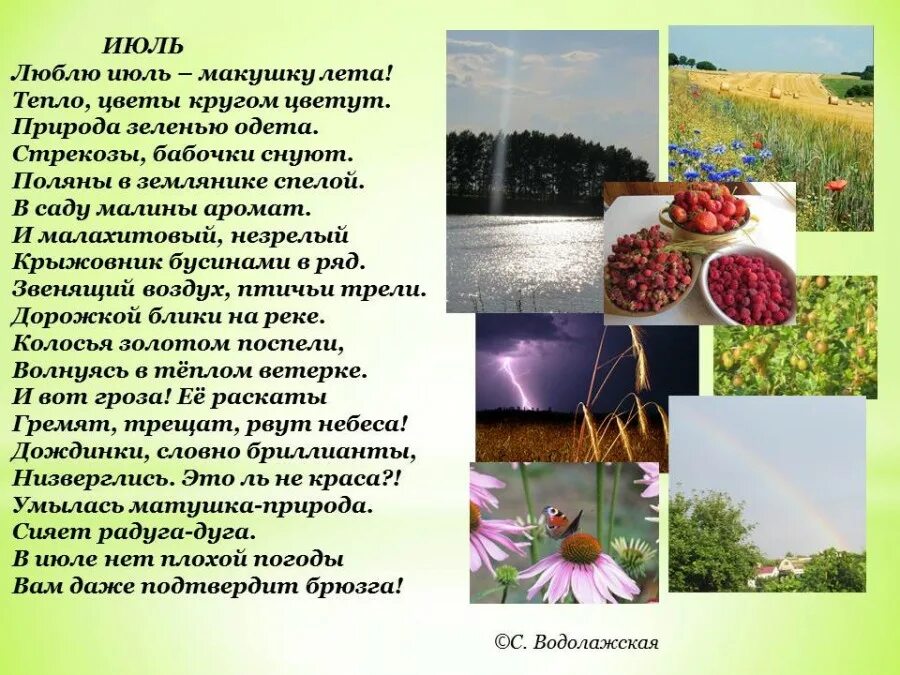 ИЮЛЬ
Люблю июль – макушку лета!
Тепло, цветы кругом цветут.
Природа зеленью одета.
Стрекозы, бабочки снуют.
Поляны в землянике спелой.
В саду малины аромат.
И малахитовый, незрелый
Крыжовник бусинами в ряд.
Звенящий воздух, птичьи трели.
Дорожкой блики на реке.
Колосья золотом поспели,
Волнуясь в тёплом ветерке.
И вот гроза! Её раскаты
Гремят, трещат, рвут небеса!
Дождинки, словно бриллианты,
Низверглись. Это ль не краса?!
Умылась матушка-природа.
Сияет радуга-дуга.
В июле нет плохой погоды
Вам даже подтвердит брюзга!

©С. Водолажская